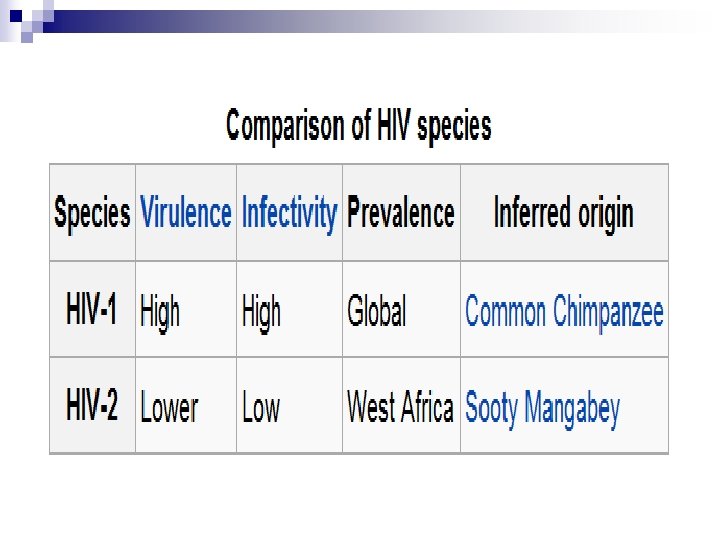 Comparison of HIV species

| Species | Virulence | Infectivity | Prevalence | Inferred origin |
|---|---|---|---|---|
| HIV-1 | High | High | Global | Common Chimpanzee |
| HIV-2 | Lower | Low | West Africa | Sooty Mangabey |